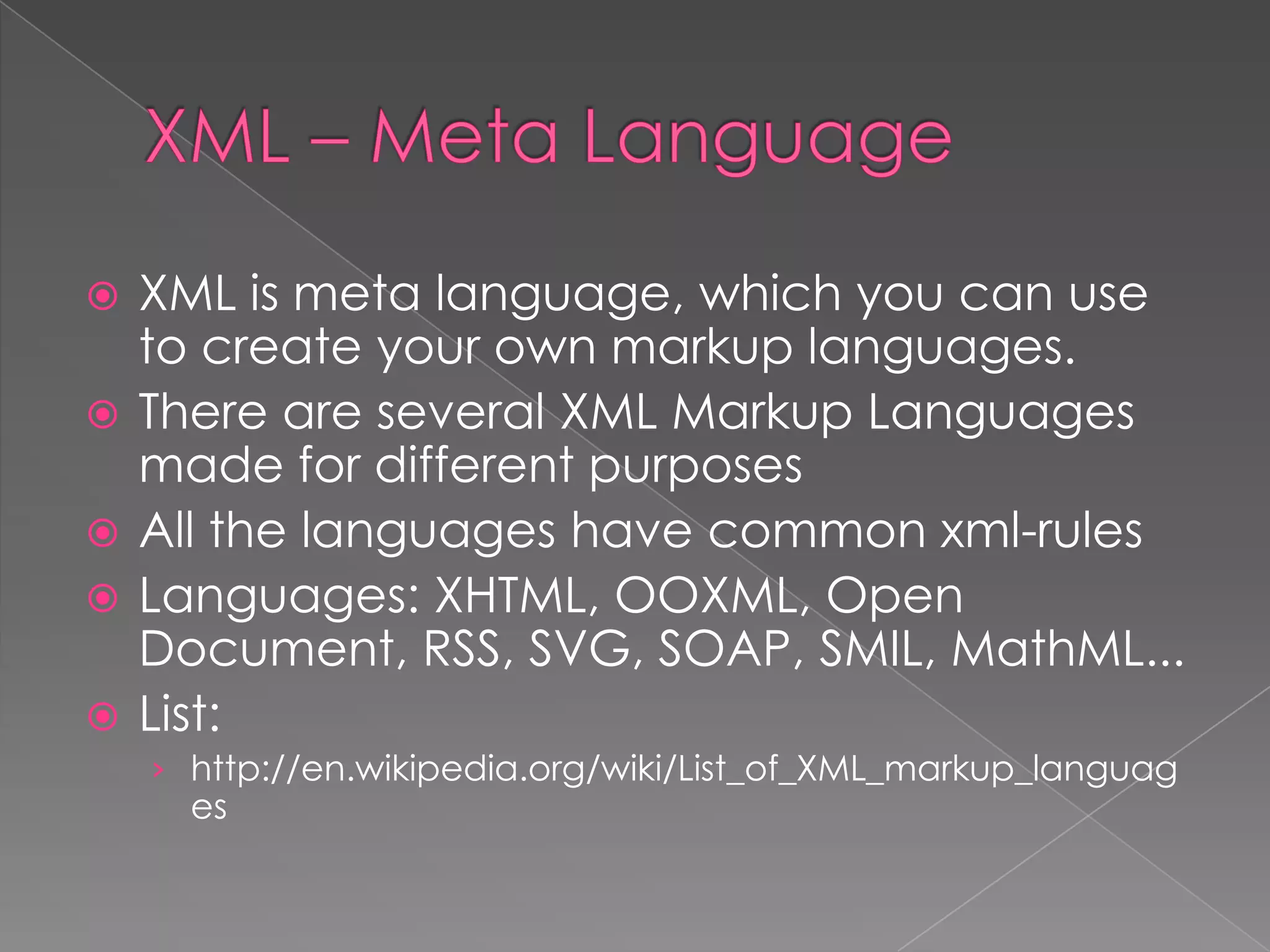 XML – Meta Language

XML is meta language, which you can use to create your own markup languages.

There are several XML Markup Languages made for different purposes

All the languages have common xml-rules

Languages: XHTML, OOXML, Open Document, RSS, SVG, SOAP, SMIL, MathML...

List:

http://en.wikipedia.org/wiki/List_of_XML_markup_languages